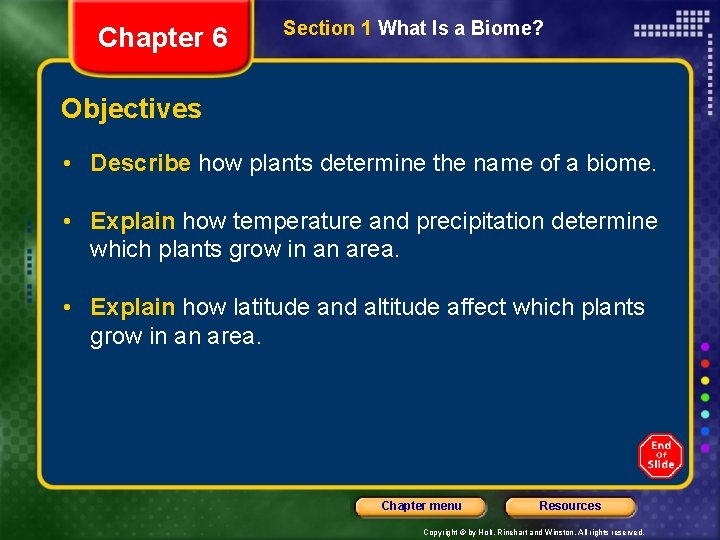 Chapter 6

Section 1 What Is a Biome?

Objectives

• Describe how plants determine the name of a biome.

• Explain how temperature and precipitation determine which plants grow in an area.

• Explain how latitude and altitude affect which plants grow in an area.

End Of Slide

Chapter menu

Resources

Copyright © by Holt, Rinehart and Winston. All rights reserved.